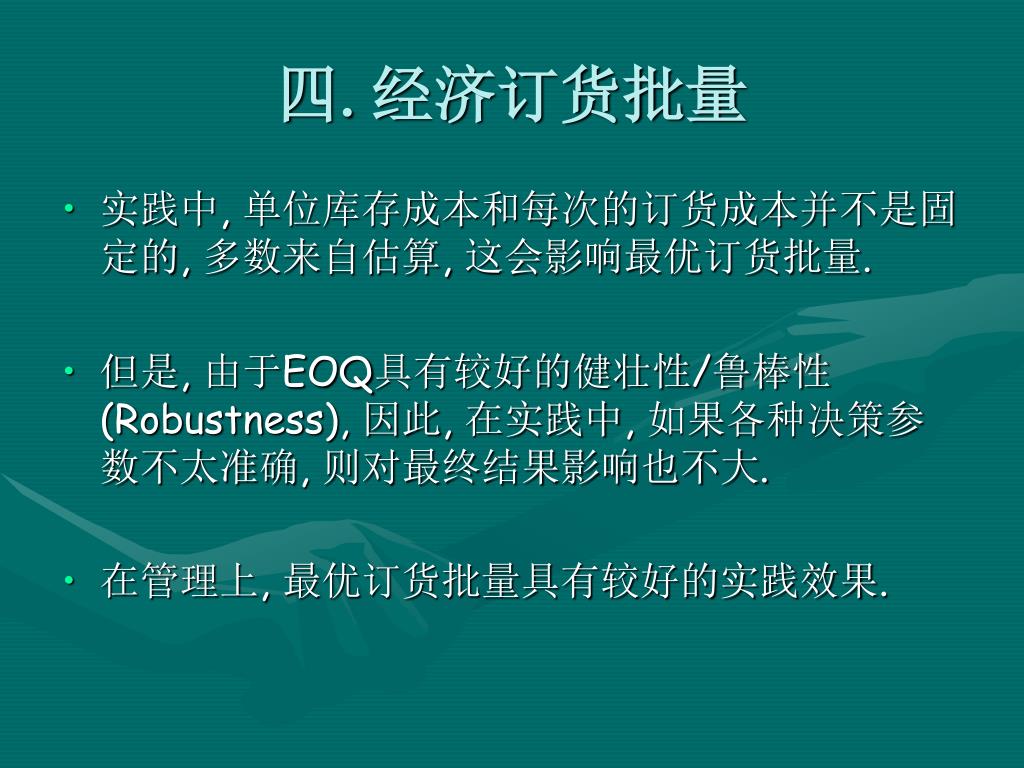 四. 经济订货批量

• 实践中, 单位库存成本和每次的订货成本并不是固定的, 多数来自估算, 这会影响最优订货批量.

• 但是, 由于EOQ具有较好的健壮性/鲁棒性(Robustness), 因此, 在实践中, 如果各种决策参数不太准确, 则对最终结果影响也不大.

• 在管理上, 最优订货批量具有较好的实践效果.